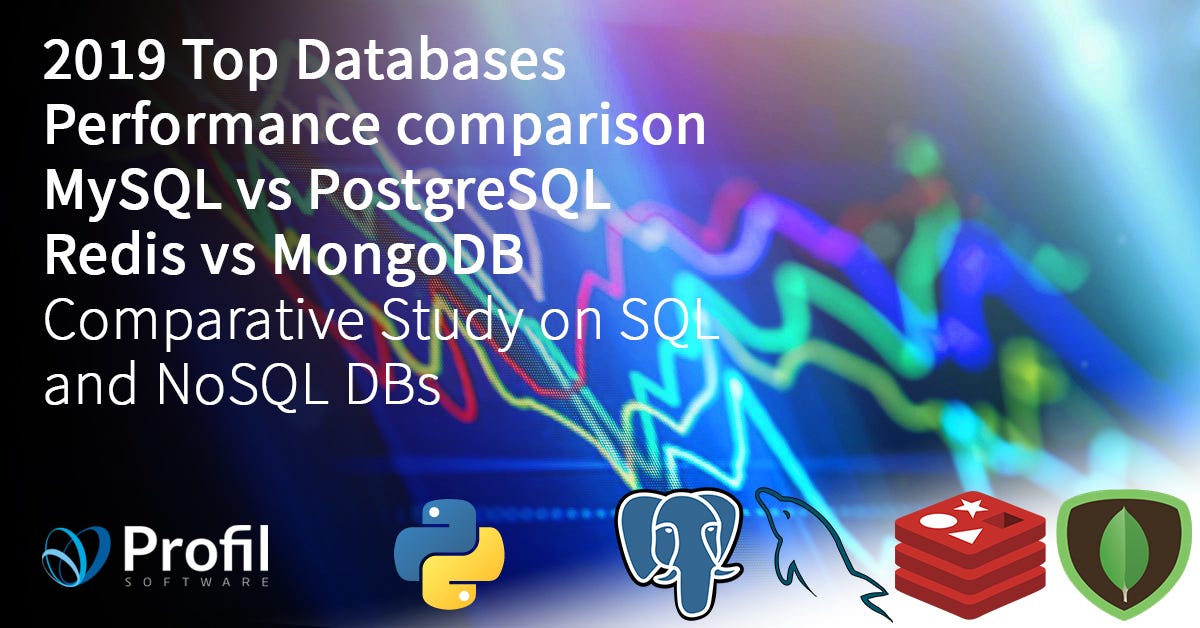 2019 Top Databases Performance comparison MySQL vs PostgreSQL Redis vs MongoDB Comparative Study on SQL and NoSQL DBs

Profil
SOFTWARE